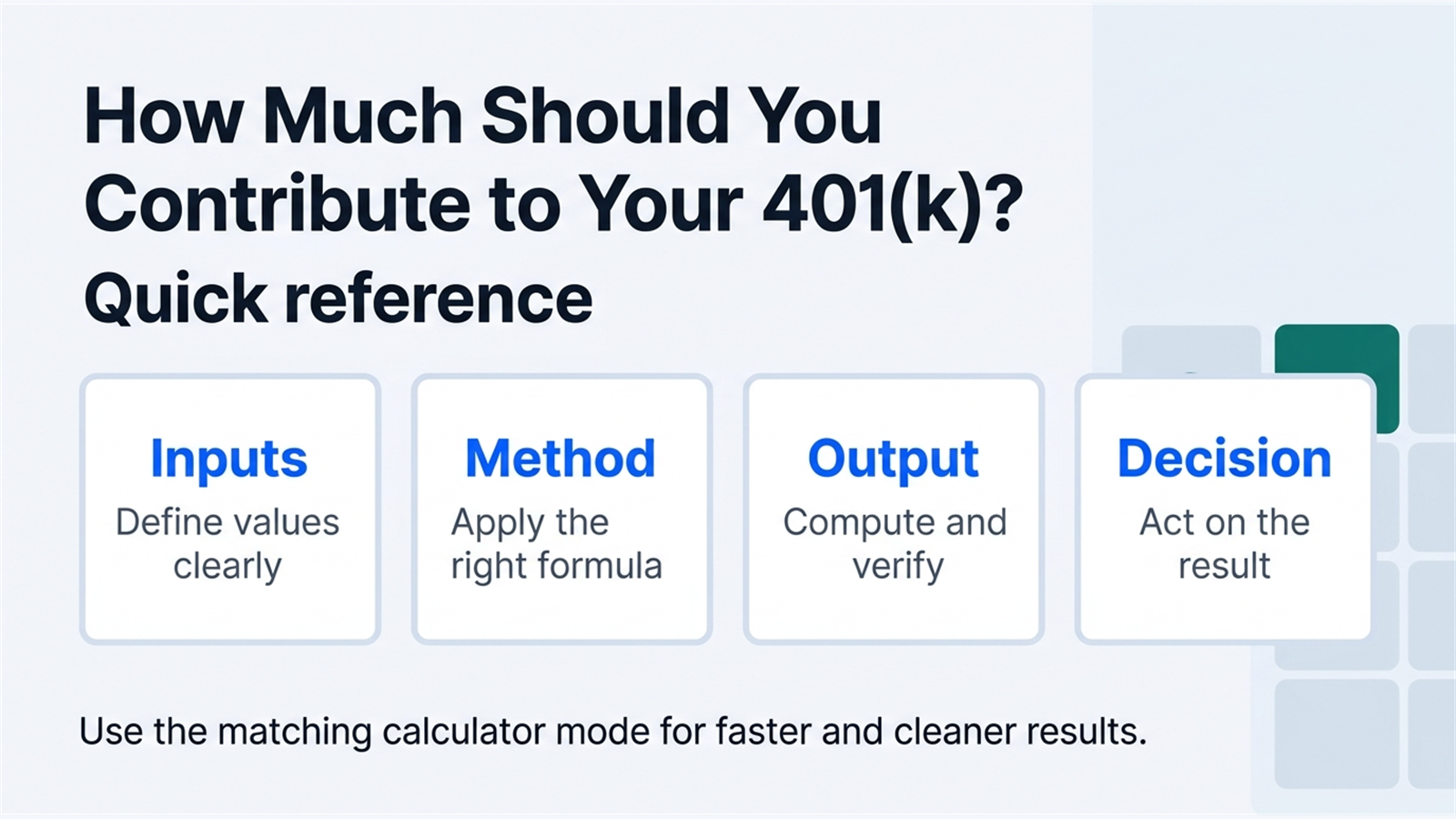 How Much Should You Contribute to Your 401(k)?

Quick reference

Inputs
Define values clearly

Method
Apply the right formula

Output
Compute and verify

Decision
Act on the result

Use the matching calculator mode for faster and cleaner results.